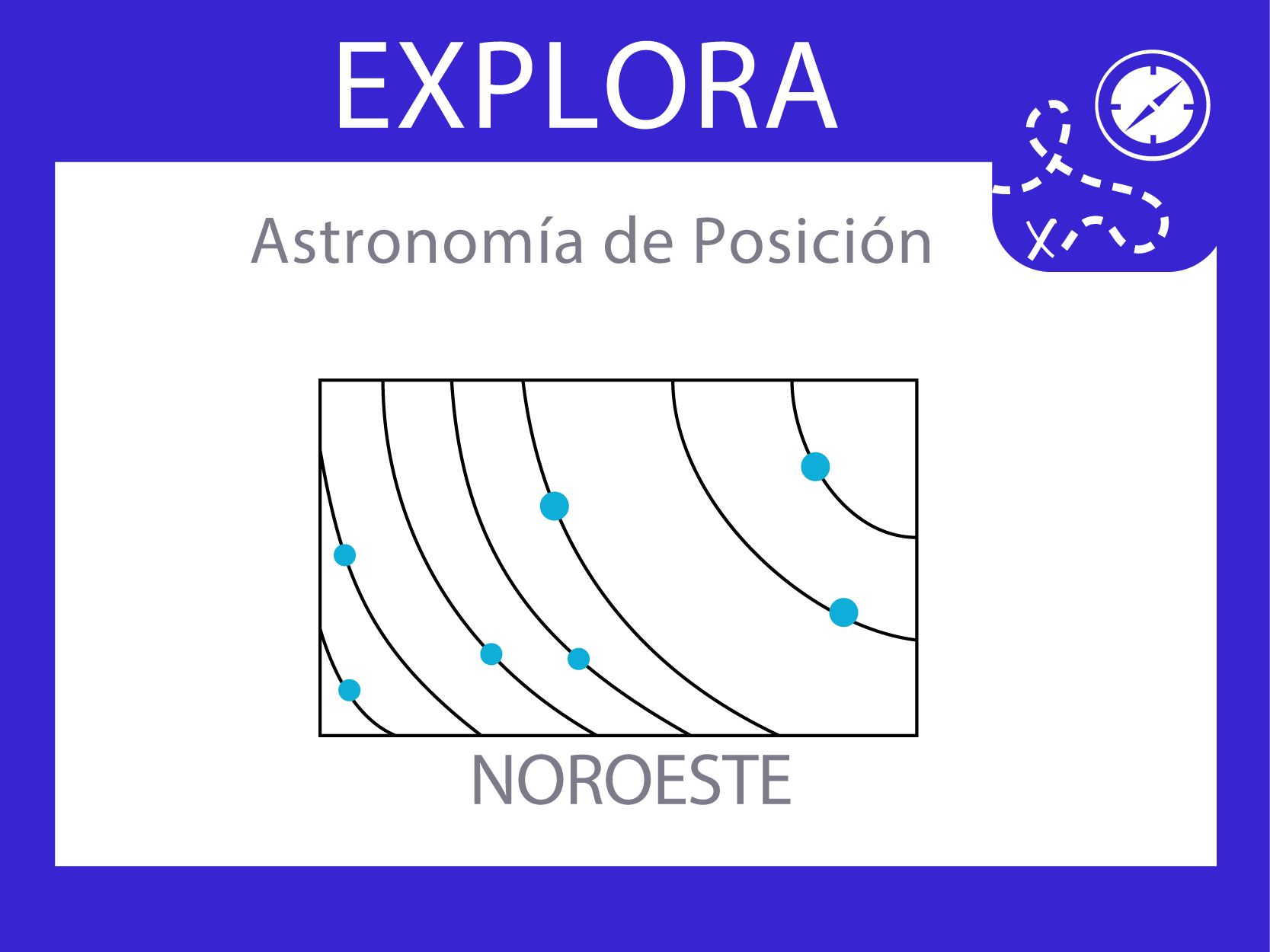 EXPLORA

Astronomía de Posición

NOROESTE